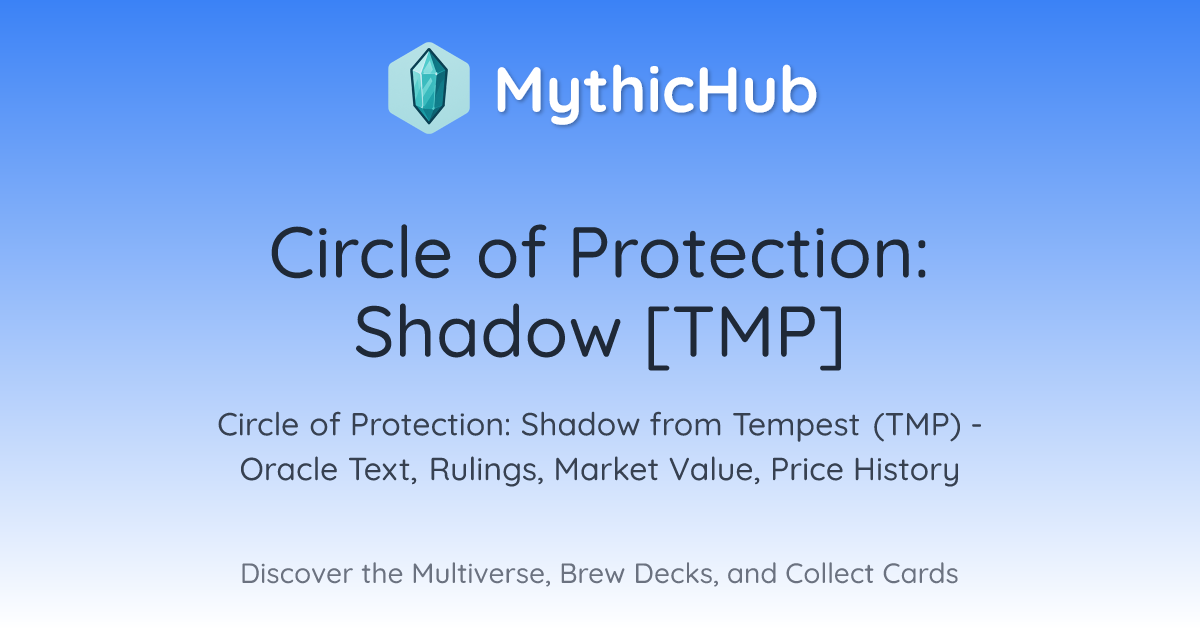 MythicHub

Circle of Protection: Shadow [TMP]

Circle of Protection: Shadow from Tempest (TMP) - Oracle Text, Rulings, Market Value, Price History

Discover the Multiverse, Brew Decks, and Collect Cards